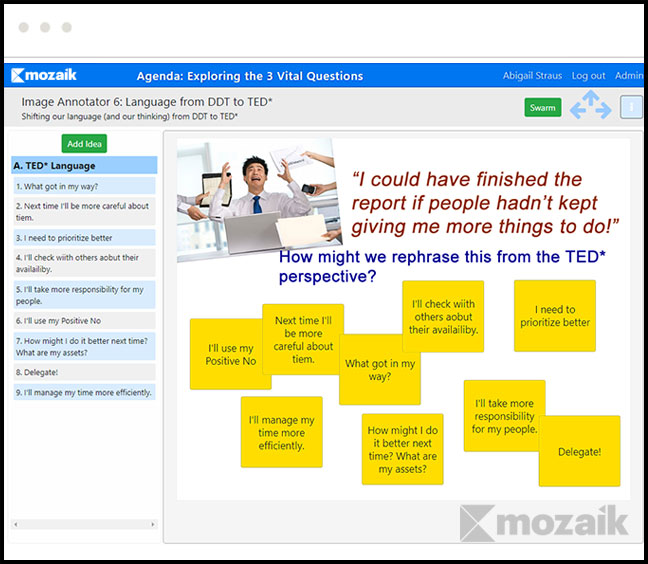 mozaik Agenda: Exploring the 3 Vital Questions Abigail Straus Log out Admin

Image Annotator 6: Language from DDT to TED*
Shifting our language (and our thinking) from DDT to TED*

Swarm

Add Idea

A. TED* Language

1. What got in my way?
2. Next time I'll be more careful about tiem.
3. I need to prioritize better
4. I'll check wiith others aobut their availailiby.
5. I'll take more responsibility for my people.
6. I'll use my Positive No
7. How might I do it better next time? What are my assets?
8. Delegate!
9. I'll manage my time more efficiently.

"I could have finished the report if people hadn't kept giving me more things to do!"

How might we rephrase this from the TED* perspective?

I'll use my Positive No

Next time I'll be more careful about tiem.

What got in my way?

I'll check wiith others aobut their availailiby.

I need to prioritize better

I'll manage my time more efficiently.

How might I do it better next time? What are my assets?

I'll take more responsibility for my people.

Delegate!

mozaik